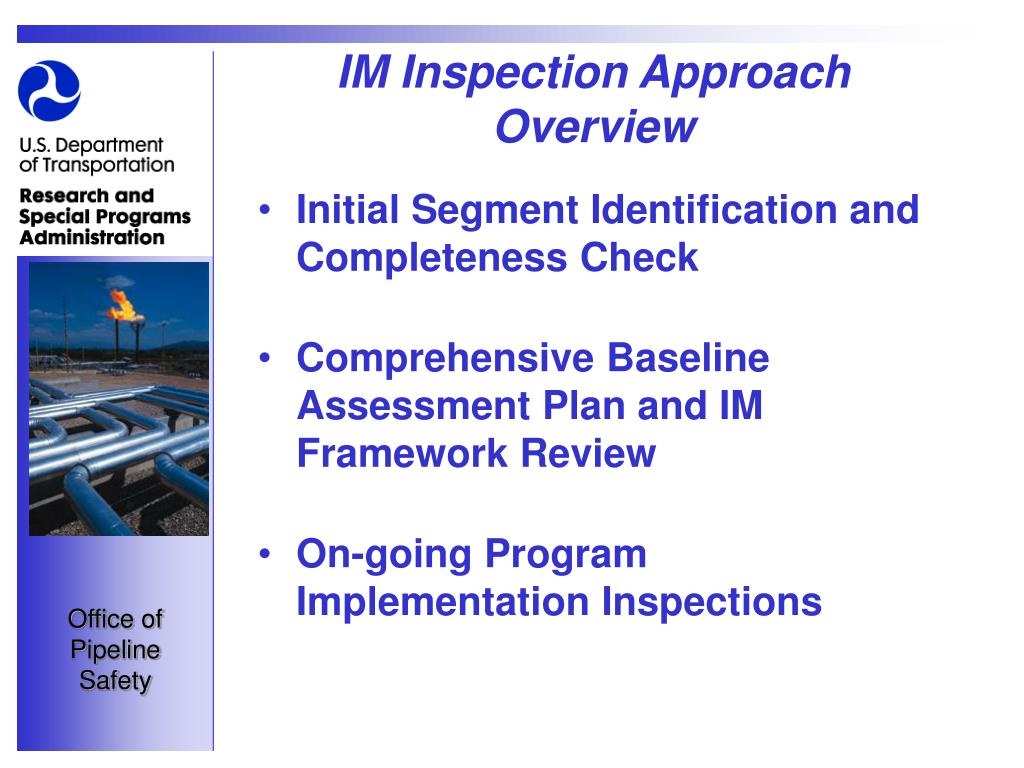 U.S. Department of Transportation

Research and Special Programs Administration

Office of Pipeline Safety

IM Inspection Approach Overview

• Initial Segment Identification and Completeness Check

• Comprehensive Baseline Assessment Plan and IM Framework Review

• On-going Program Implementation Inspections